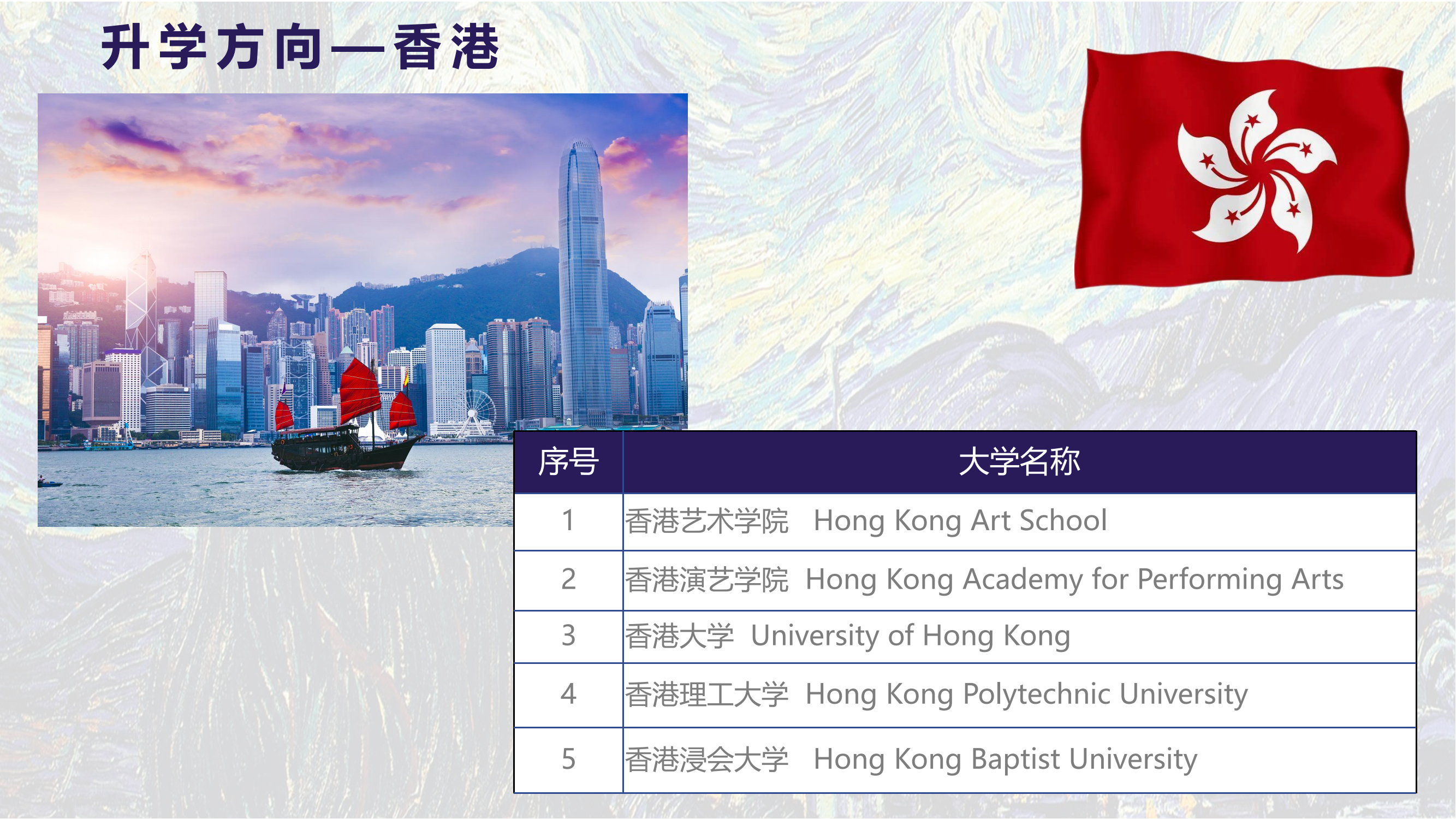 升学方向—香港

| 序号 | 大学名称 |
|---|---|
| 1 | 香港艺术学院 Hong Kong Art School |
| 2 | 香港演艺学院 Hong Kong Academy for Performing Arts |
| 3 | 香港大学 University of Hong Kong |
| 4 | 香港理工大学 Hong Kong Polytechnic University |
| 5 | 香港浸会大学 Hong Kong Baptist University |